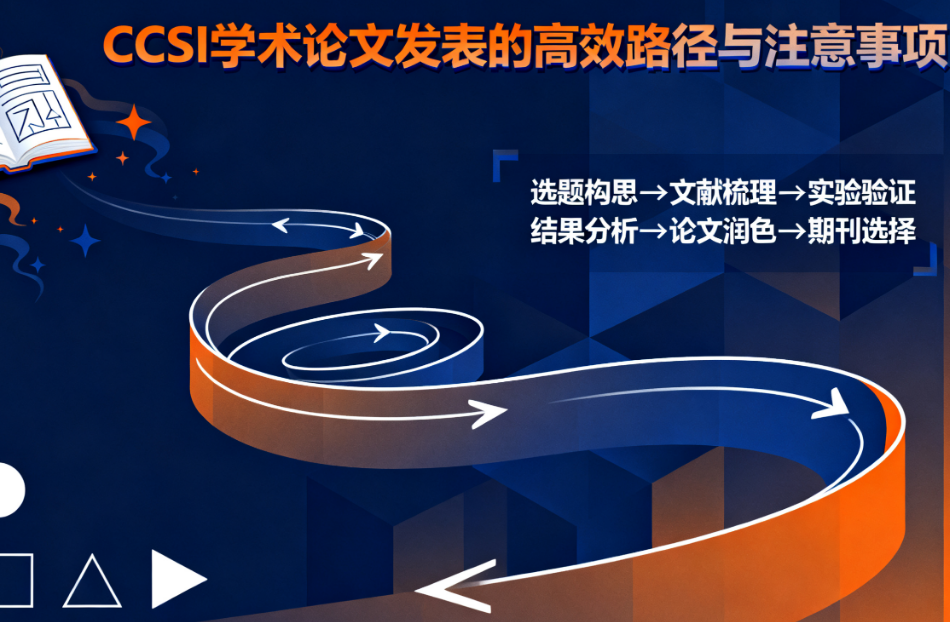 CCSI学术论文发表的高效路径与注意事项

选题构思→文献梳理→实验验证
结果分析→论文润色→期刊选择